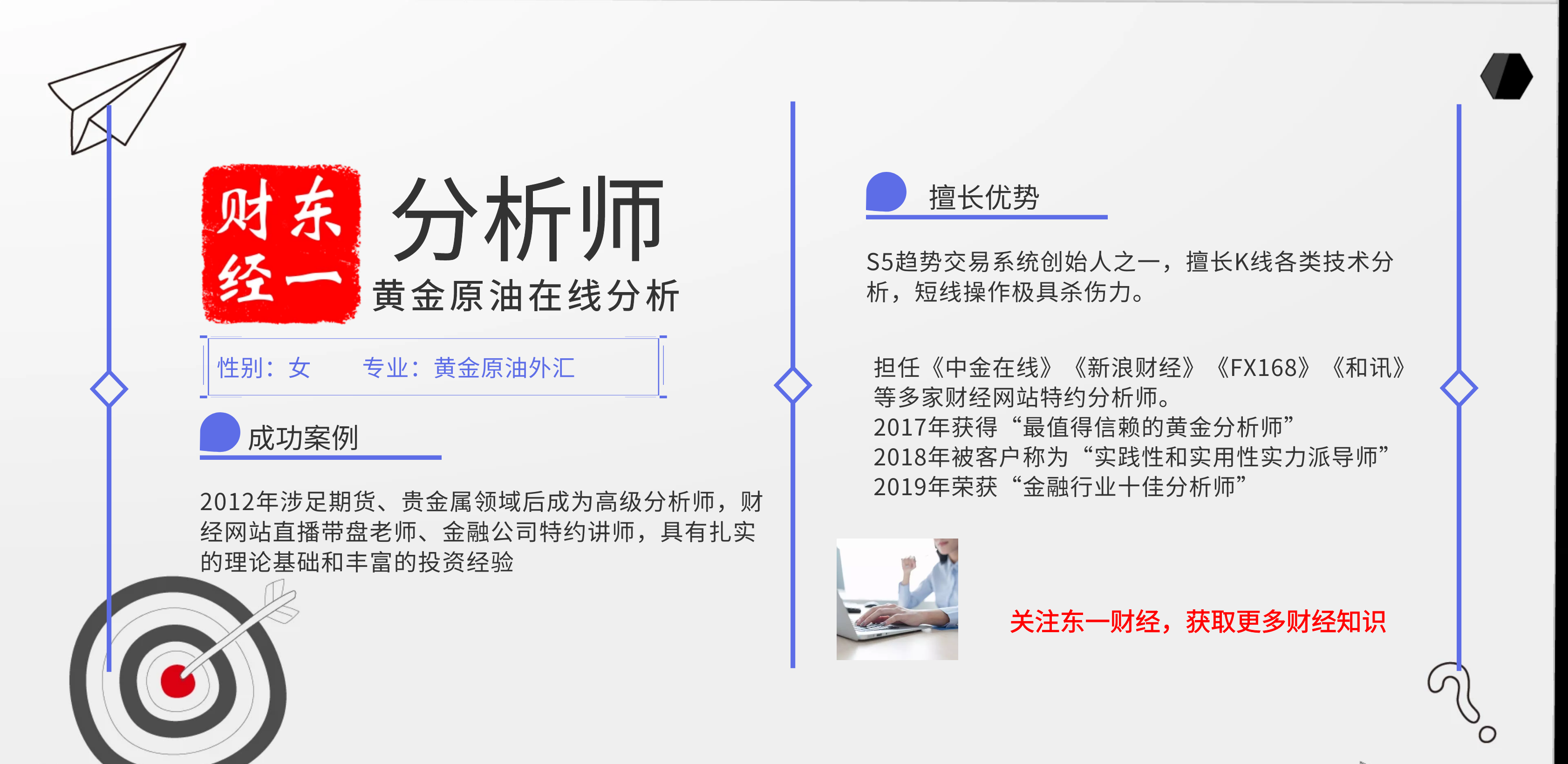 财东
经一

分析师
黄金原油在线分析

性别：女　　专业：黄金原油外汇

成功案例

2012年涉足期货、贵金属领域后成为高级分析师，财经网站直播带盘老师、金融公司特约讲师，具有扎实的理论基础和丰富的投资经验

擅长优势

S5趋势交易系统创始人之一，擅长K线各类技术分析，短线操作极具杀伤力。

担任《中金在线》《新浪财经》《FX168》《和讯》等多家财经网站特约分析师。
2017年获得“最值得信赖的黄金分析师”
2018年被客户称为“实践性和实用性实力派导师”
2019年荣获“金融行业十佳分析师”

关注东一财经，获取更多财经知识